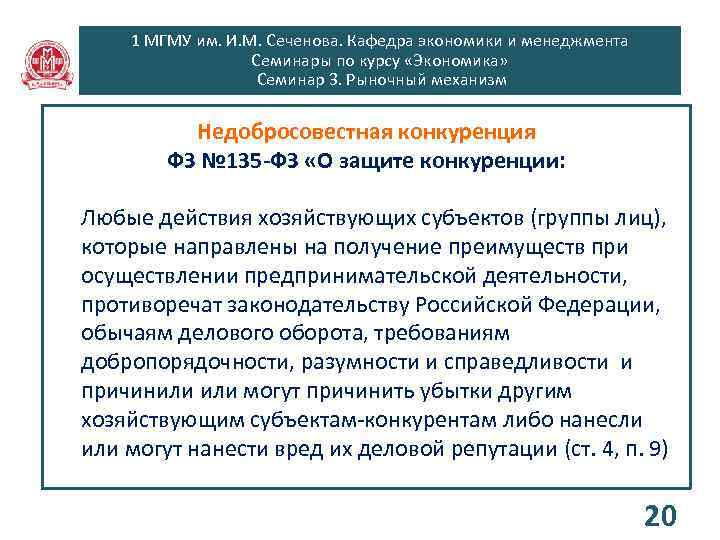 1 МГМУ им. И.М. Сеченова. Кафедра экономики и менеджмента
Семинары по курсу «Экономика»
Семинар 3. Рыночный механизм

Недобросовестная конкуренция
ФЗ №135-ФЗ «О защите конкуренции:

Любые действия хозяйствующих субъектов (группы лиц), которые направлены на получение преимуществ при осуществлении предпринимательской деятельности, противоречат законодательству Российской Федерации, обычаям делового оборота, требованиям добропорядочности, разумности и справедливости и причинили или могут причинить убытки другим хозяйствующим субъектам-конкурентам либо нанесли или могут нанести вред их деловой репутации (ст. 4, п. 9)

20